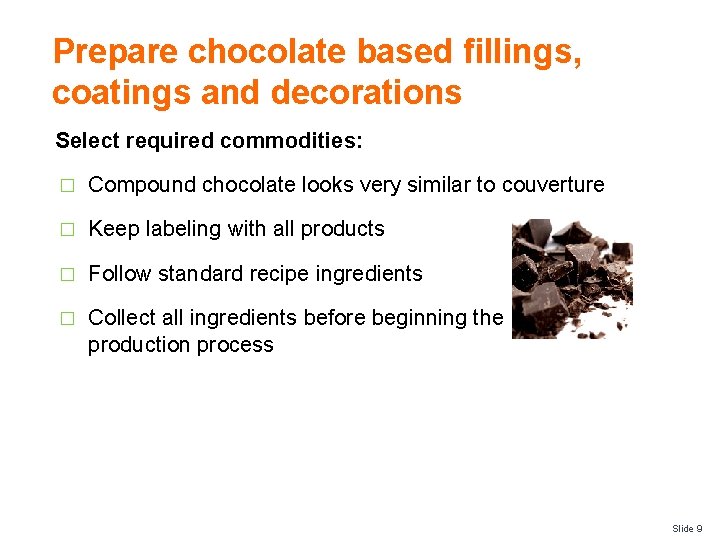 Prepare chocolate based fillings, coatings and decorations

Select required commodities:

□ Compound chocolate looks very similar to couverture

□ Keep labeling with all products

□ Follow standard recipe ingredients

□ Collect all ingredients before beginning the production process

Slide 9